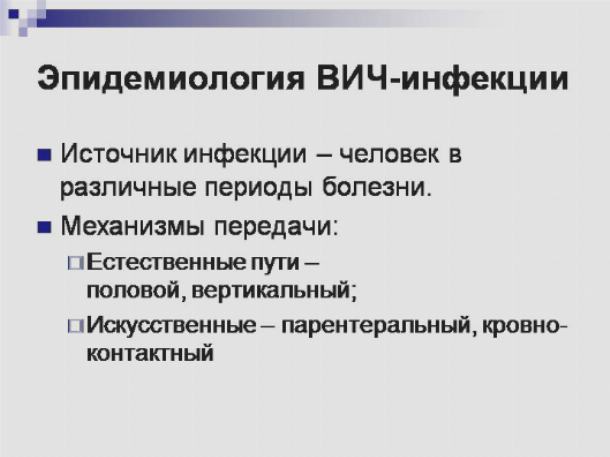 Эпидемиология ВИЧ-инфекции

Источник инфекции – человек в различные периоды болезни.

Механизмы передачи:

Естественные пути – половой, вертикальный;

Искусственные – парентеральный, кровно-контактный